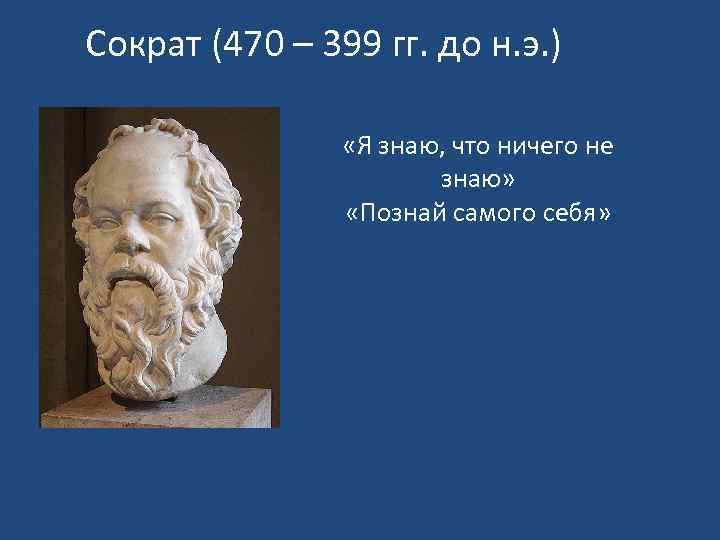 Сократ (470 – 399 гг. до н.э.)

«Я знаю, что ничего не знаю»
«Познай самого себя»